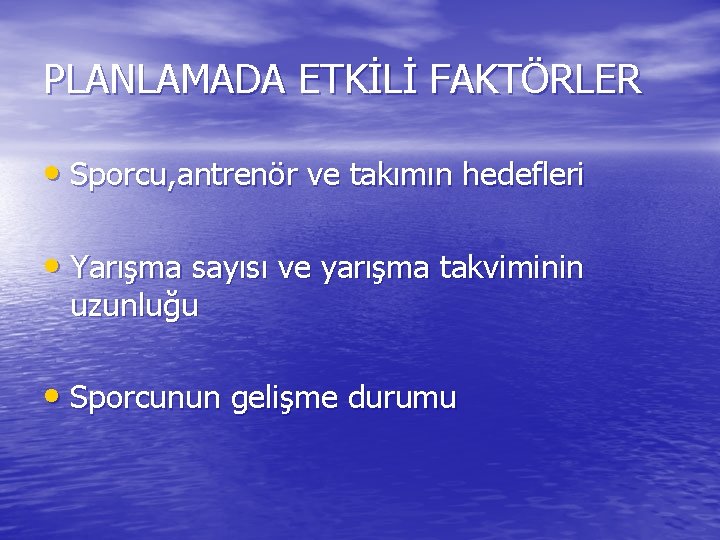 PLANLAMADA ETKİLİ FAKTÖRLER

• Sporcu,antrenör ve takımın hedefleri

• Yarışma sayısı ve yarışma takviminin uzunluğu

• Sporcunun gelişme durumu